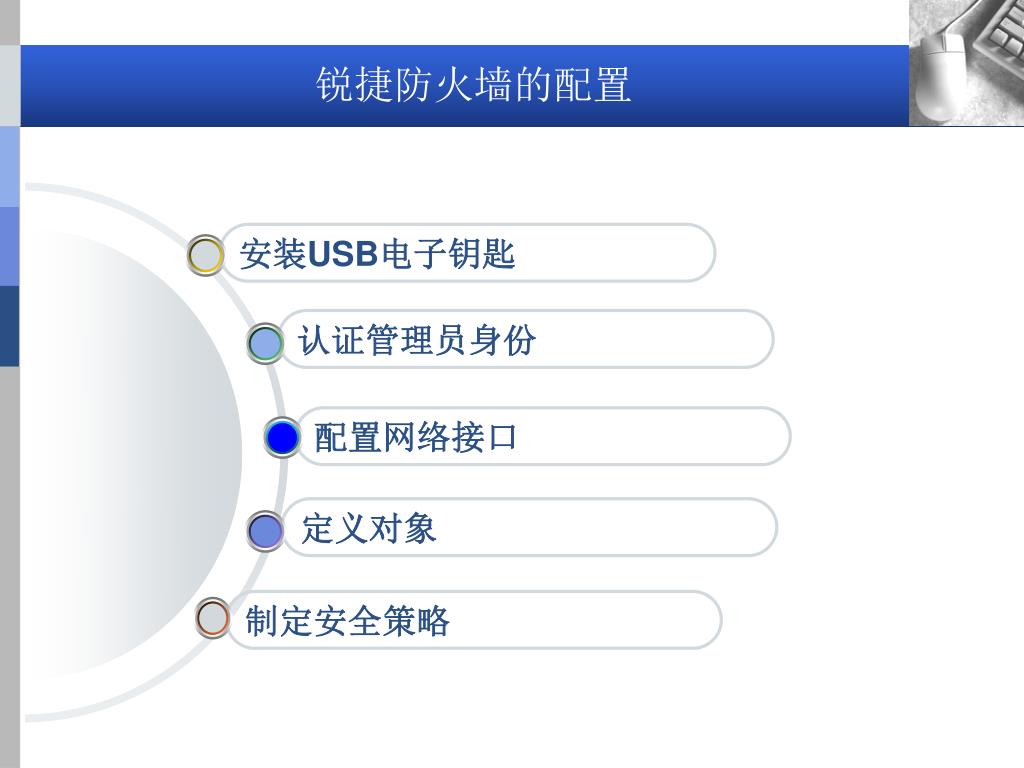 锐捷防火墙的配置

安装USB电子钥匙

认证管理员身份

配置网络接口

定义对象

制定安全策略